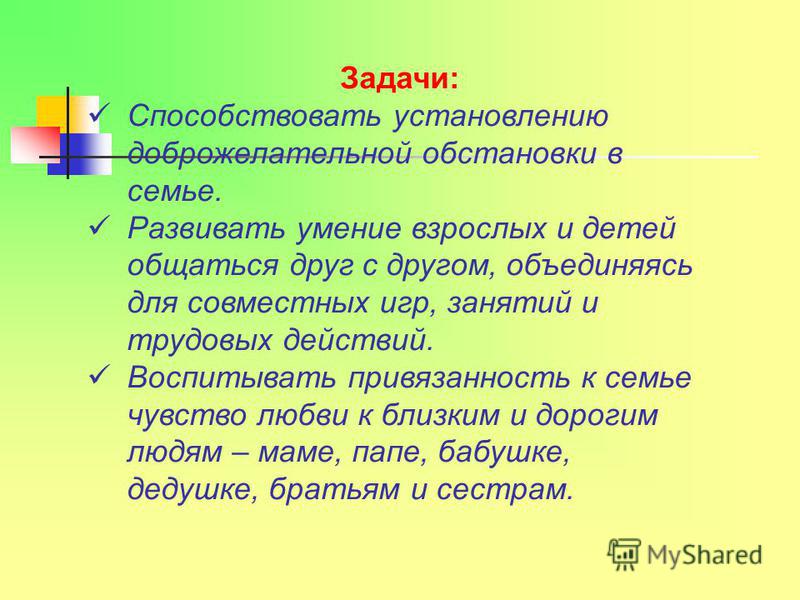 Задачи:

✓ Способствовать установлению доброжелательной обстановки в семье.

✓ Развивать умение взрослых и детей общаться друг с другом, объединяясь для совместных игр, занятий и трудовых действий.

✓ Воспитывать привязанность к семье чувство любви к близким и дорогим людям – маме, папе, бабушке, дедушке, братьям и сестрам.

MyShared